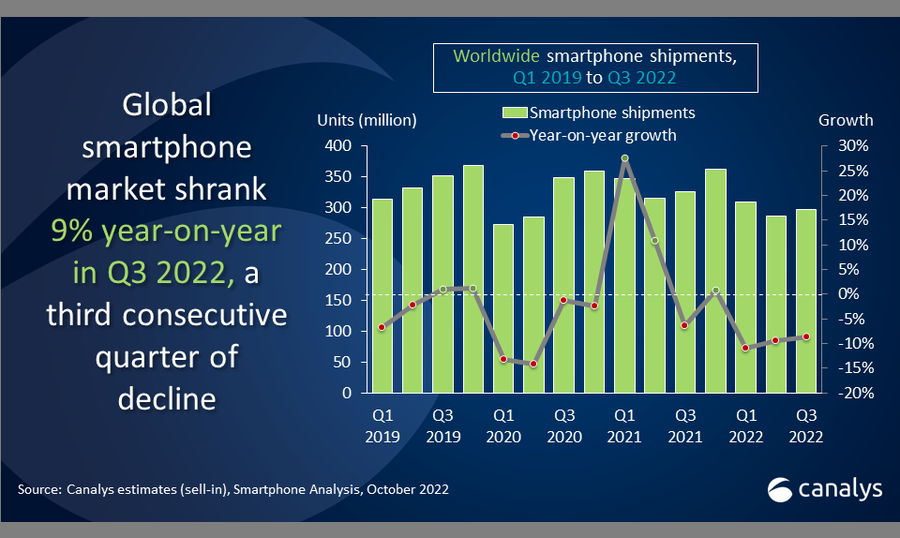 Global smartphone market shrank 9% year-on-year in Q3 2022, a third consecutive quarter of decline

Worldwide smartphone shipments, Q1 2019 to Q3 2022

Units (million)

Smartphone shipments

Year-on-year growth

Growth

400
350
300
250
200
150
100
50
0

30%
25%
20%
15%
10%
5%
0%
-5%
-10%
-15%
-20%

Q1 2019
Q3 2019
Q1 2020
Q3 2020
Q1 2021
Q3 2021
Q1 2022
Q3 2022

Source: Canalys estimates (sell-in), Smartphone Analysis, October 2022

canalys